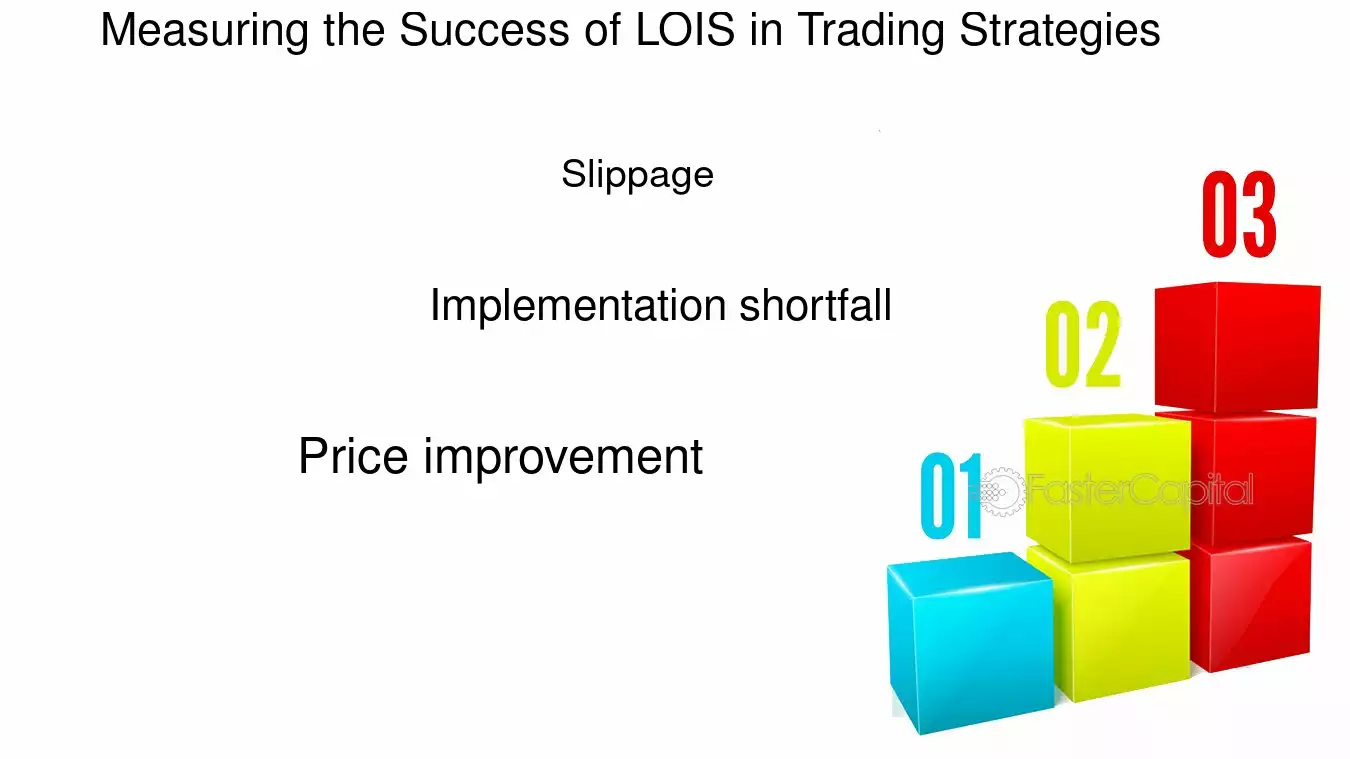 Measuring the Success of LOIS in Trading Strategies

Slippage

03

Implementation shortfall

02

Price improvement

01

FasterCapital